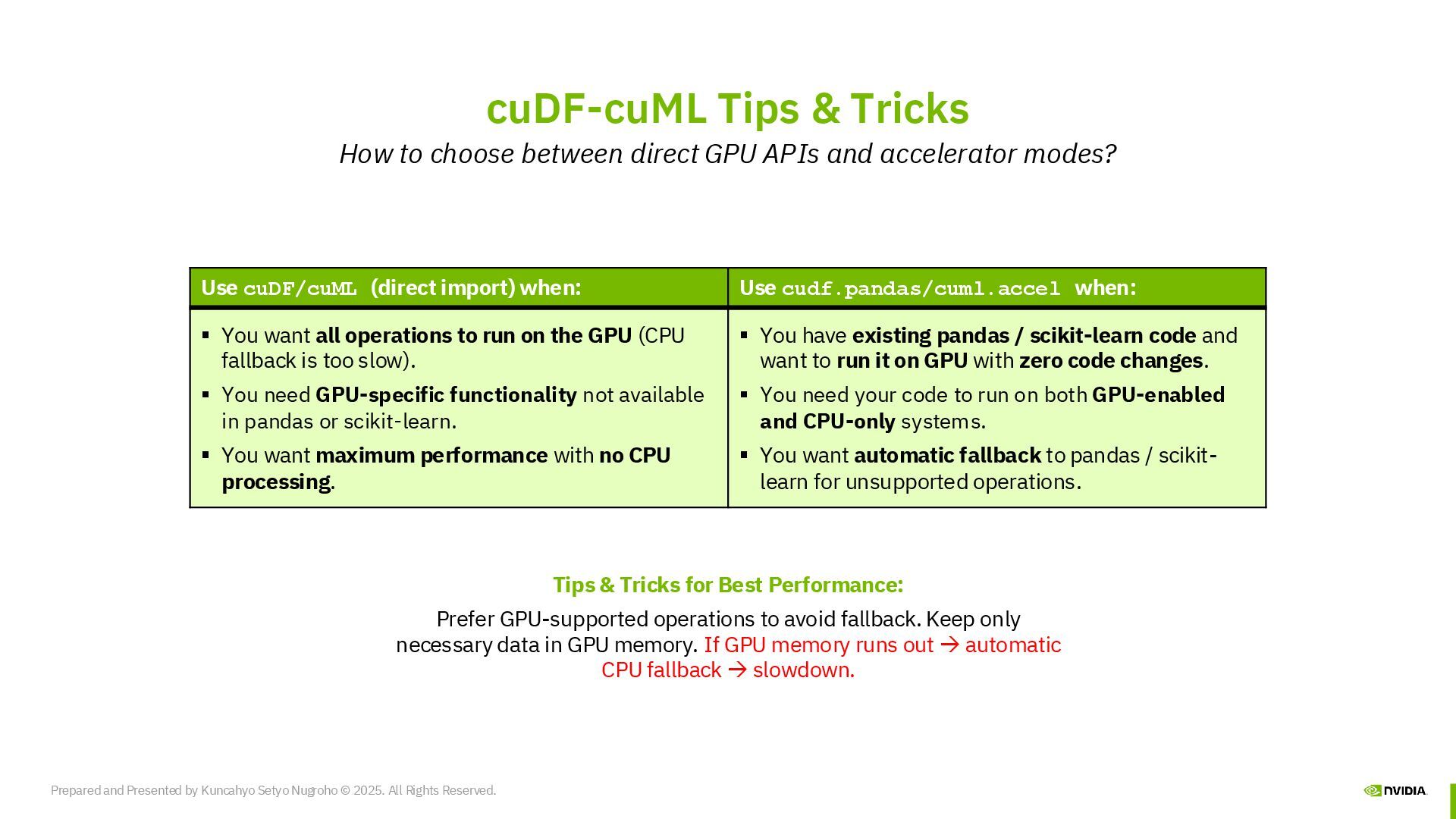 cuDF-cuML Tips & Tricks

How to choose between direct GPU APIs and accelerator modes?

| Use cuDF/cuML (direct import) when: | Use cudf.pandas/cuml.accel when: |
|---|---|
| ▪ You want all operations to run on the GPU (CPU fallback is too slow). ▪ You need GPU-specific functionality not available in pandas or scikit-learn. ▪ You want maximum performance with no CPU processing. | ▪ You have existing pandas / scikit-learn code and want to run it on GPU with zero code changes. ▪ You need your code to run on both GPU-enabled and CPU-only systems. ▪ You want automatic fallback to pandas / scikit-learn for unsupported operations. |

Tips & Tricks for Best Performance:

Prefer GPU-supported operations to avoid fallback. Keep only necessary data in GPU memory. If GPU memory runs out → automatic CPU fallback → slowdown.

Prepared and Presented by Kuncahyo Setyo Nugroho © 2025. All Rights Reserved.

NVIDIA.